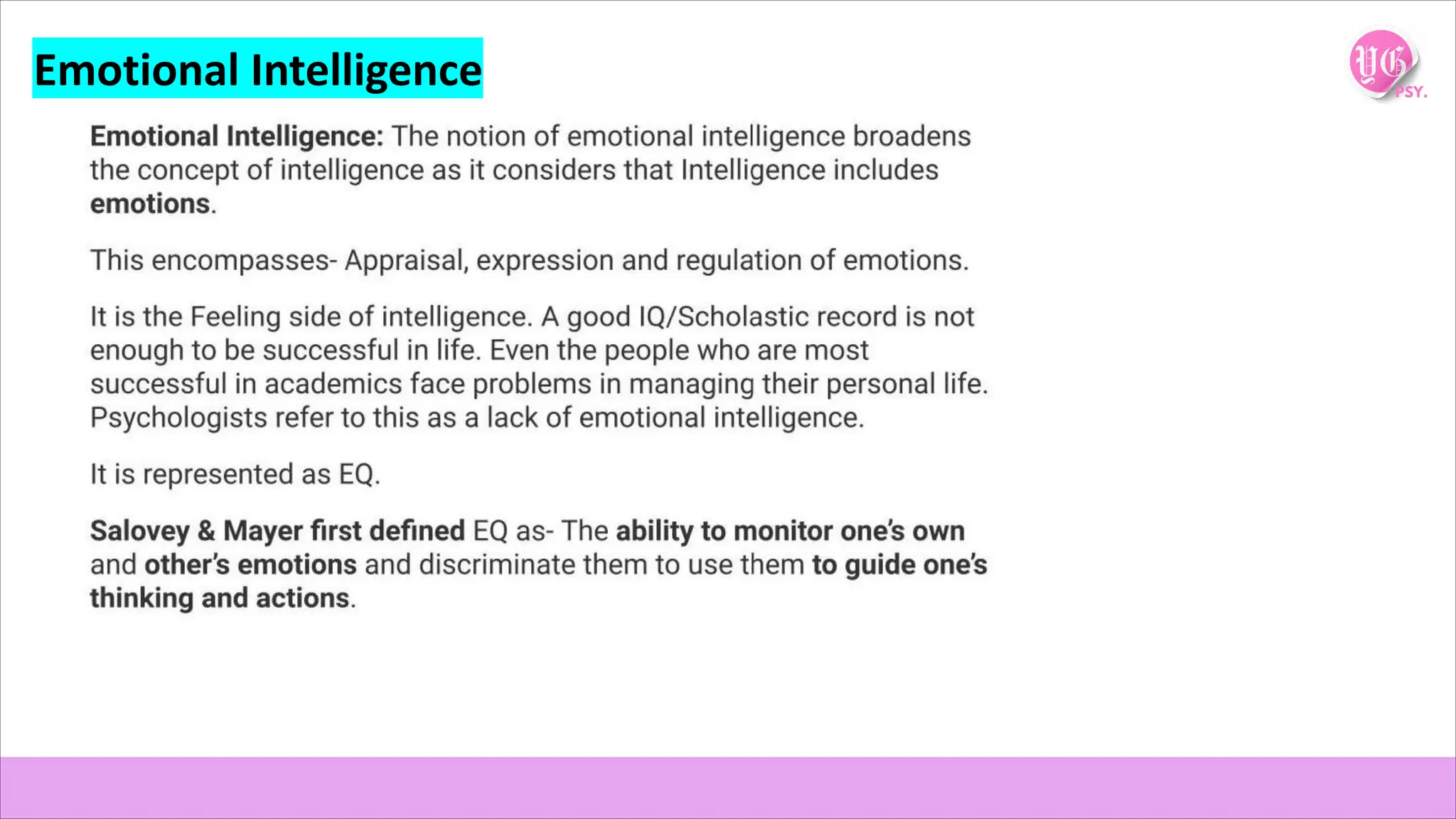 Emotional Intelligence

YG PSY.

Emotional Intelligence: The notion of emotional intelligence broadens the concept of intelligence as it considers that Intelligence includes emotions.

This encompasses- Appraisal, expression and regulation of emotions.

It is the Feeling side of intelligence. A good IQ/Scholastic record is not enough to be successful in life. Even the people who are most successful in academics face problems in managing their personal life. Psychologists refer to this as a lack of emotional intelligence.

It is represented as EQ.

Salovey & Mayer first defined EQ as- The ability to monitor one's own and other's emotions and discriminate them to use them to guide one's thinking and actions.